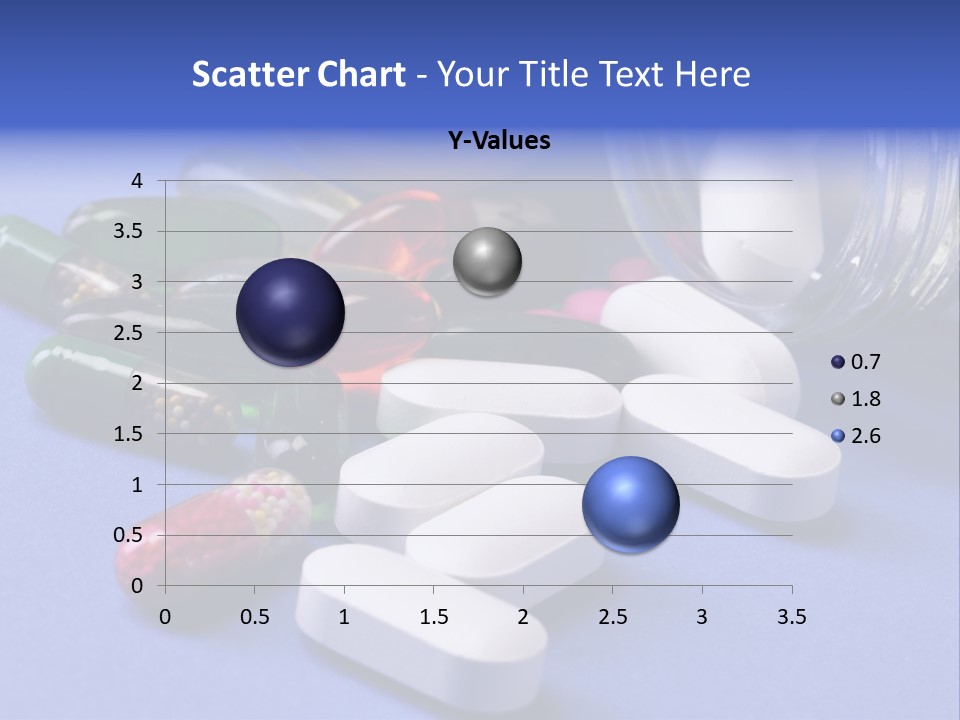 Scatter Chart - Your Title Text Here

Y-Values

4
3.5
3
2.5
2
1.5
1
0.5
0

0 0.5 1 1.5 2 2.5 3 3.5

0.7
1.8
2.6